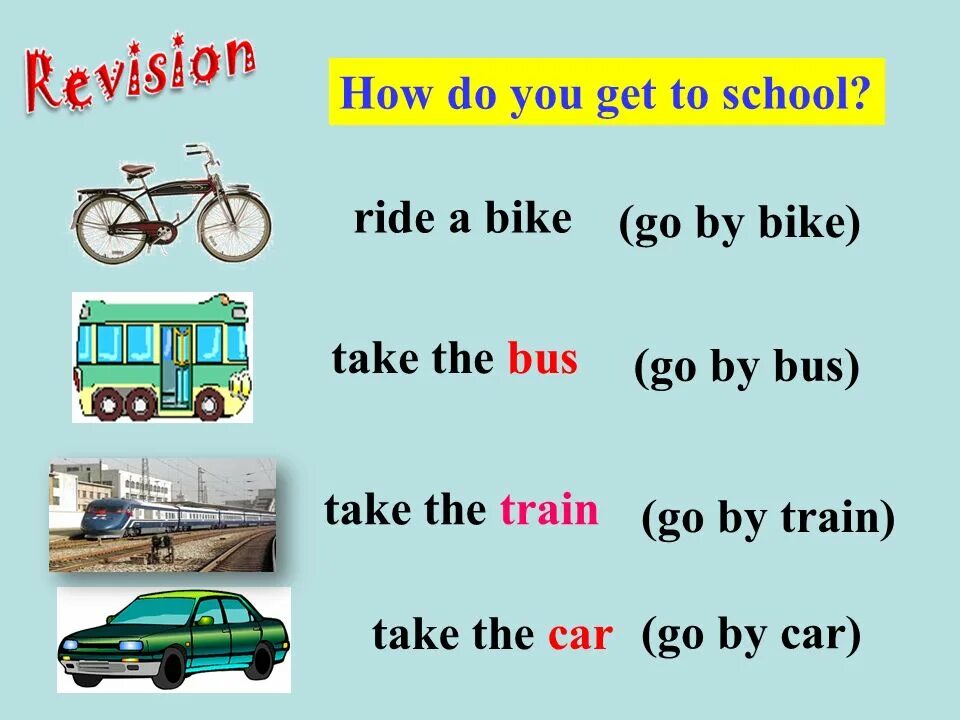 Revision

How do you get to school?

ride a bike (go by bike)

take the bus (go by bus)

take the train (go by train)

take the car (go by car)